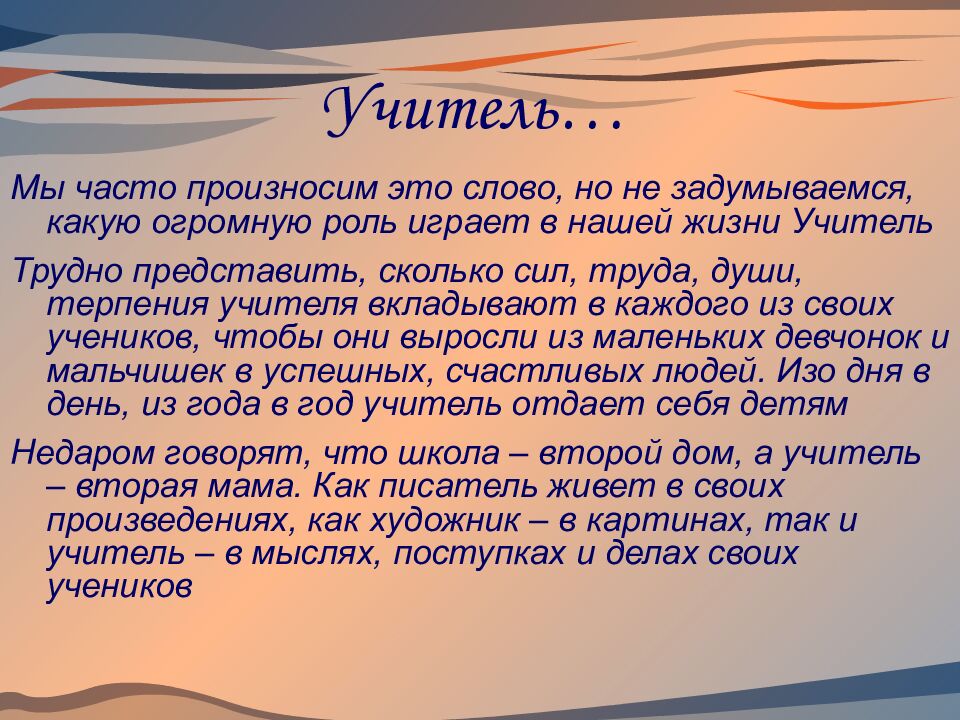 Учитель…

Мы часто произносим это слово, но не задумываемся, какую огромную роль играет в нашей жизни Учитель

Трудно представить, сколько сил, труда, души, терпения учителя вкладывают в каждого из своих учеников, чтобы они выросли из маленьких девчонок и мальчишек в успешных, счастливых людей. Изо дня в день, из года в год учитель отдает себя детям

Недаром говорят, что школа – второй дом, а учитель – вторая мама. Как писатель живет в своих произведениях, как художник – в картинах, так и учитель – в мыслях, поступках и делах своих учеников